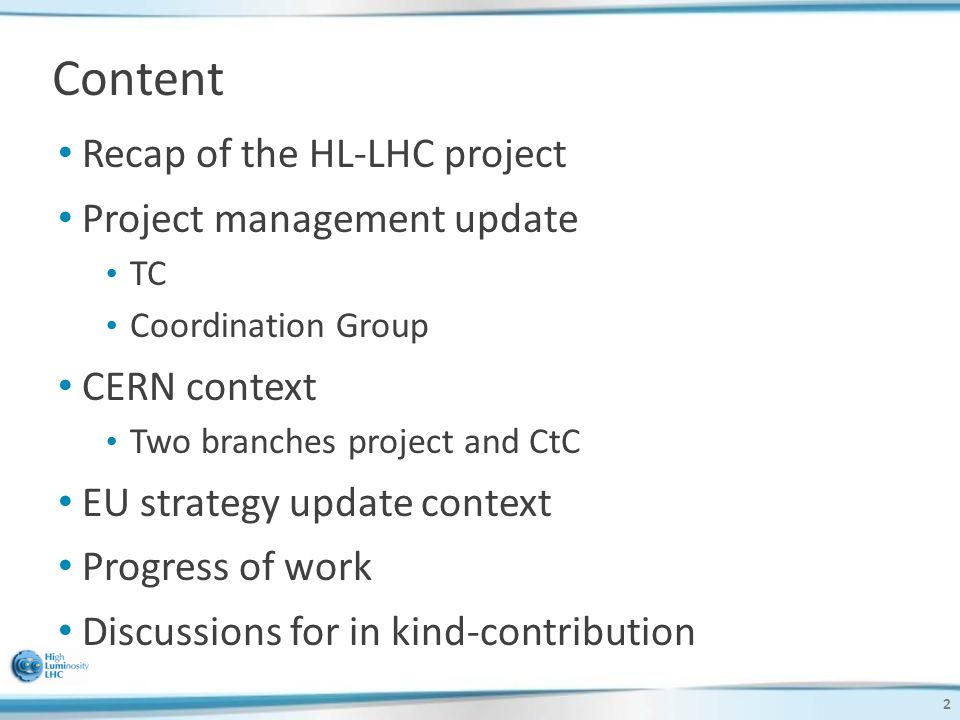 Content

• Recap of the HL-LHC project
• Project management update
  • TC
  • Coordination Group
• CERN context
  • Two branches project and CtC
• EU strategy update context
• Progress of work
• Discussions for in kind-contribution

High Luminosity LHC

2